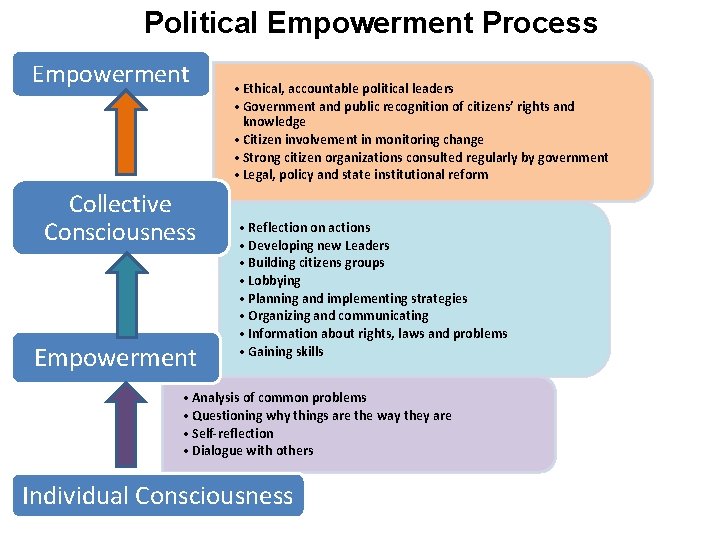 Political Empowerment Process

Empowerment

• Ethical, accountable political leaders
• Government and public recognition of citizens' rights and knowledge
• Citizen involvement in monitoring change
• Strong citizen organizations consulted regularly by government
• Legal, policy and state institutional reform

Collective Consciousness

• Reflection on actions
• Developing new Leaders
• Building citizens groups
• Lobbying
• Planning and implementing strategies
• Organizing and communicating
• Information about rights, laws and problems
• Gaining skills

Empowerment

• Analysis of common problems
• Questioning why things are the way they are
• Self-reflection
• Dialogue with others

Individual Consciousness